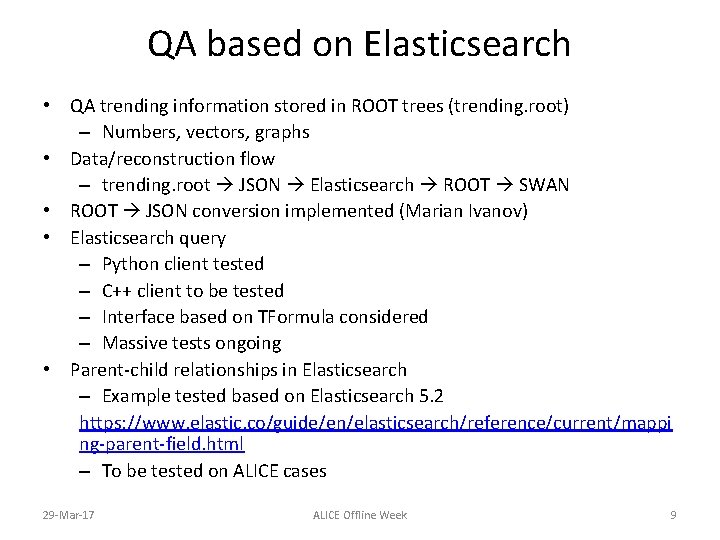 QA based on Elasticsearch

• QA trending information stored in ROOT trees (trending.root)
– Numbers, vectors, graphs
• Data/reconstruction flow
– trending.root → JSON → Elasticsearch → ROOT → SWAN
• ROOT → JSON conversion implemented (Marian Ivanov)
• Elasticsearch query
– Python client tested
– C++ client to be tested
– Interface based on TFormula considered
– Massive tests ongoing
• Parent-child relationships in Elasticsearch
– Example tested based on Elasticsearch 5.2
https://www.elastic.co/guide/en/elasticsearch/reference/current/mapping-parent-field.html
– To be tested on ALICE cases

29-Mar-17 ALICE Offline Week 9